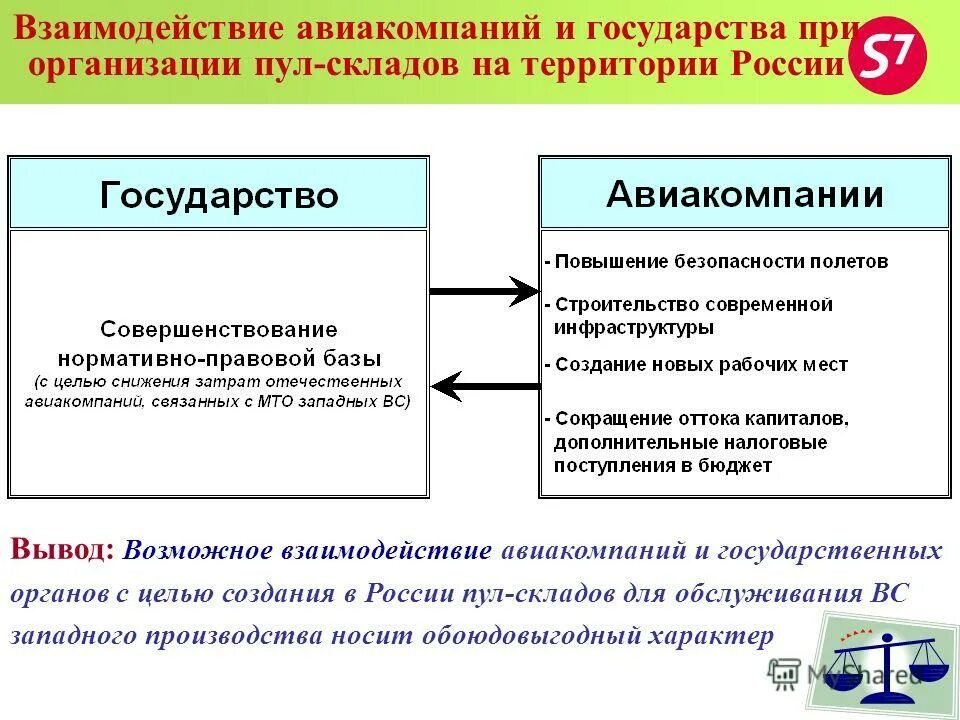 Взаимодействие авиакомпаний и государства при организации пул-складов на территории России

S7

Государство

Совершенствование нормативно-правовой базы (с целью снижения затрат отечественных авиакомпаний, связанных с МТО западных ВС)

Авиакомпании

- Повышение безопасности полетов
- Строительство современной инфраструктуры
- Создание новых рабочих мест
- Сокращение оттока капиталов, дополнительные налоговые поступления в бюджет

Вывод: Возможное взаимодействие авиакомпаний и государственных органов с целью создания в России пул-складов для обслуживания ВС западного производства носит обоюдовыгодный характер

MyShared